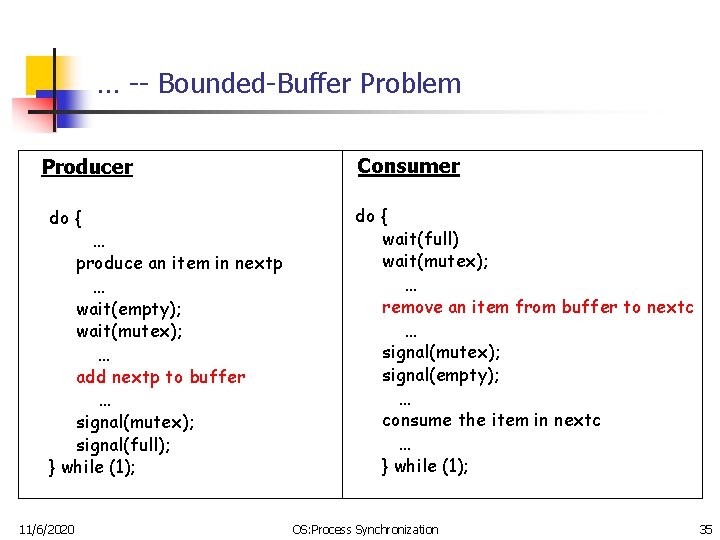 … -- Bounded-Buffer Problem

Producer

do {
…
produce an item in nextp
…
wait(empty);
wait(mutex);
…
add nextp to buffer
…
signal(mutex);
signal(full);
} while (1);

Consumer

do {
wait(full)
wait(mutex);
…
remove an item from buffer to nextc
…
signal(mutex);
signal(empty);
…
consume the item in nextc
…
} while (1);

11/6/2020 OS:Process Synchronization 35